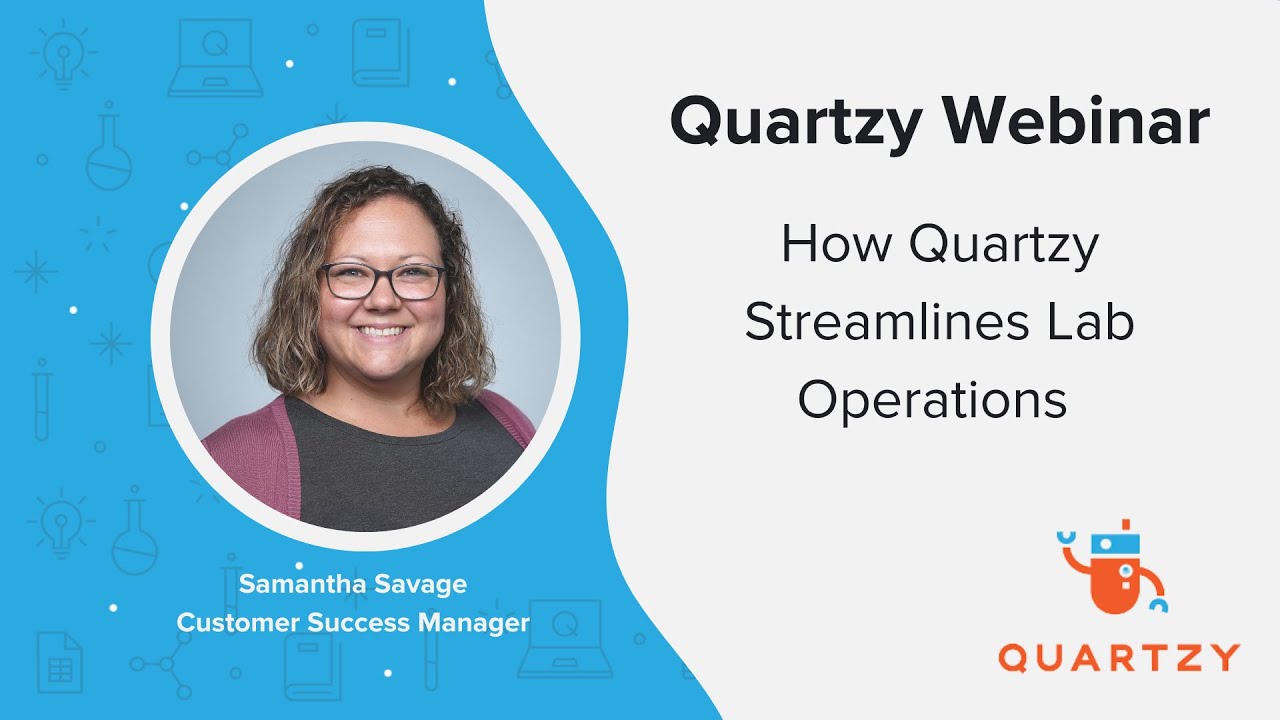 Quartzy Webinar

How Quartzy Streamlines Lab Operations

Samantha Savage
Customer Success Manager

QUARTZY